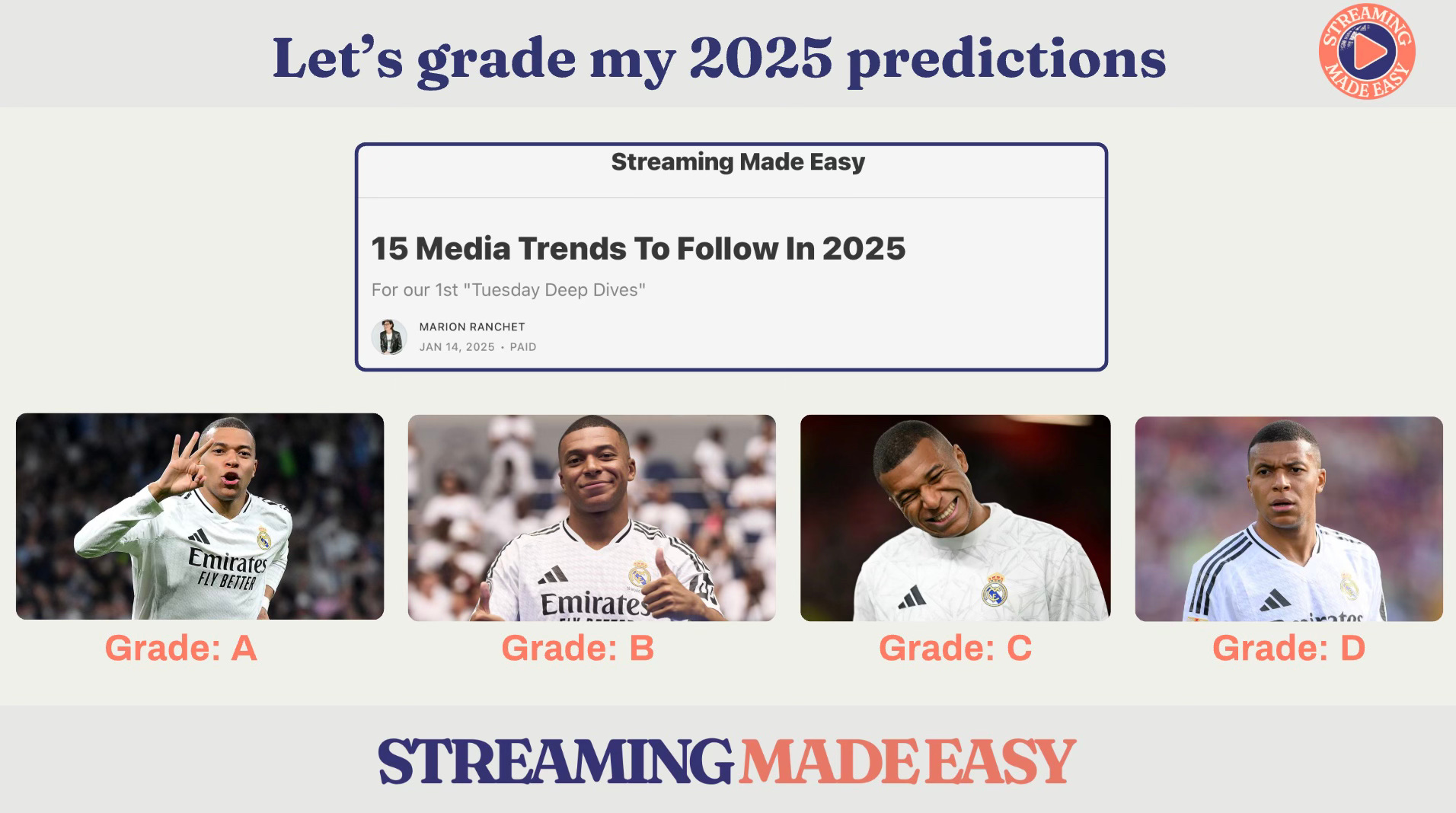 Let's grade my 2025 predictions

STREAMING MADE EASY

Streaming Made Easy

15 Media Trends To Follow In 2025

For our 1st "Tuesday Deep Dives"

MARION RANCHET
JAN 14, 2025 • PAID

Emirates FLY BETTER

Emirates

Grade: A

Grade: B

Grade: C

Grade: D

STREAMING MADE EASY